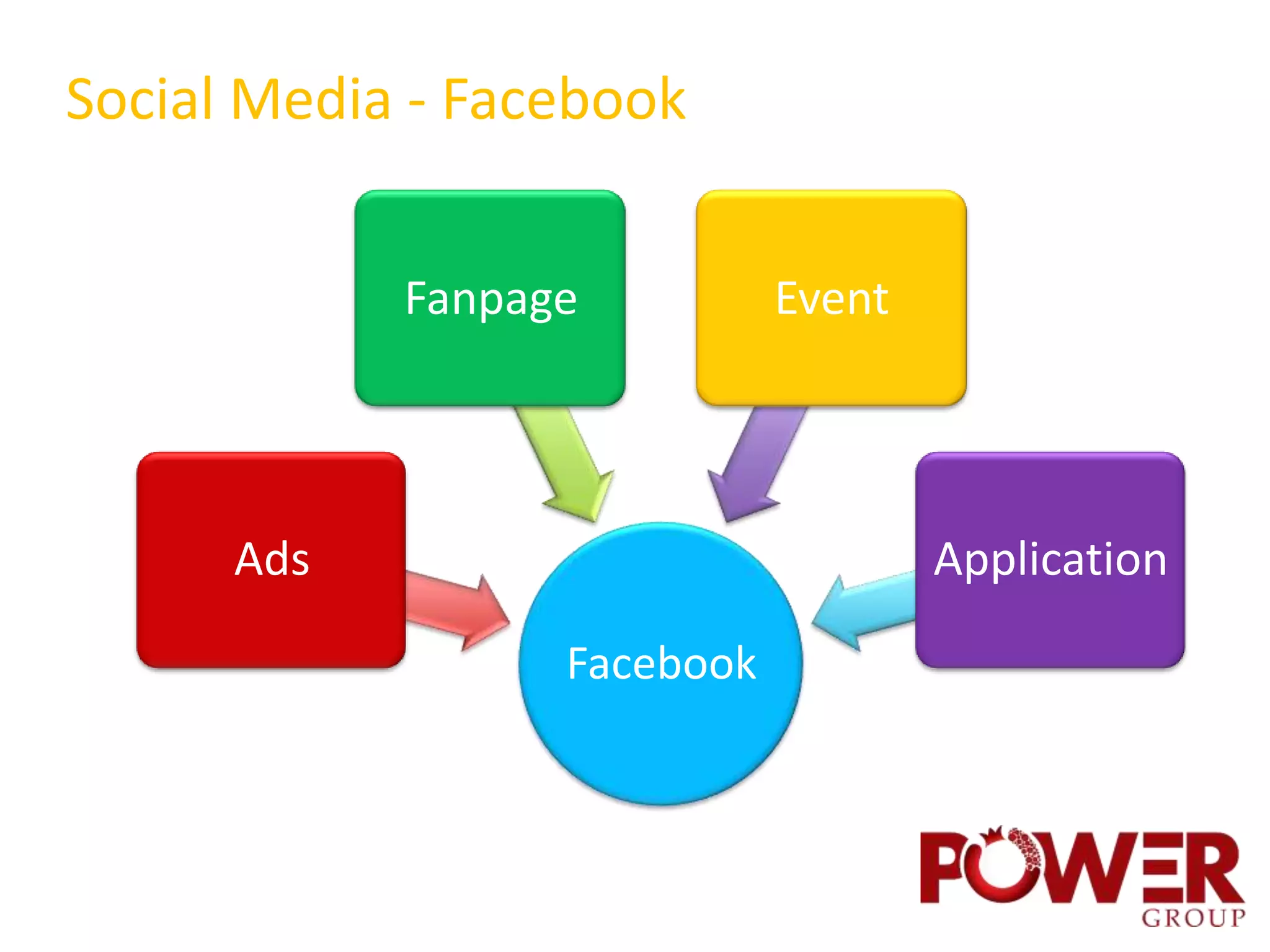 Social Media - Facebook

Fanpage

Event

Ads

Application

Facebook

POWER
GROUP